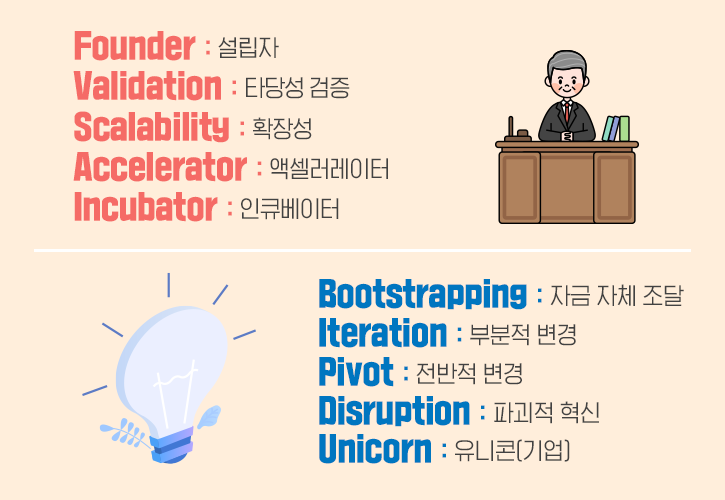 Founder : 설립자
Validation : 타당성 검증
Scalability : 확장성
Accelerator : 액셀러레이터
Incubator : 인큐베이터

Bootstrapping : 자금 자체 조달
Iteration : 부분적 변경
Pivot : 전반적 변경
Disruption : 파괴적 혁신
Unicorn : 유니콘(기업)